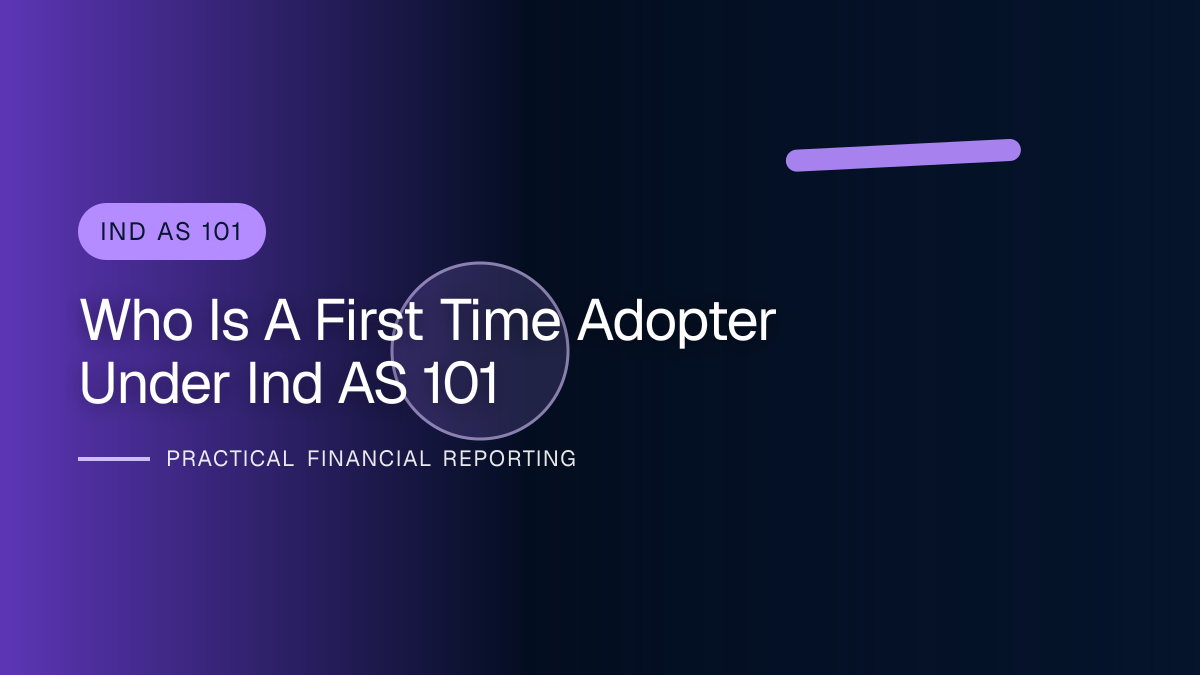 IND AS 101

Who Is A First Time Adopter Under Ind AS 101

PRACTICAL FINANCIAL REPORTING